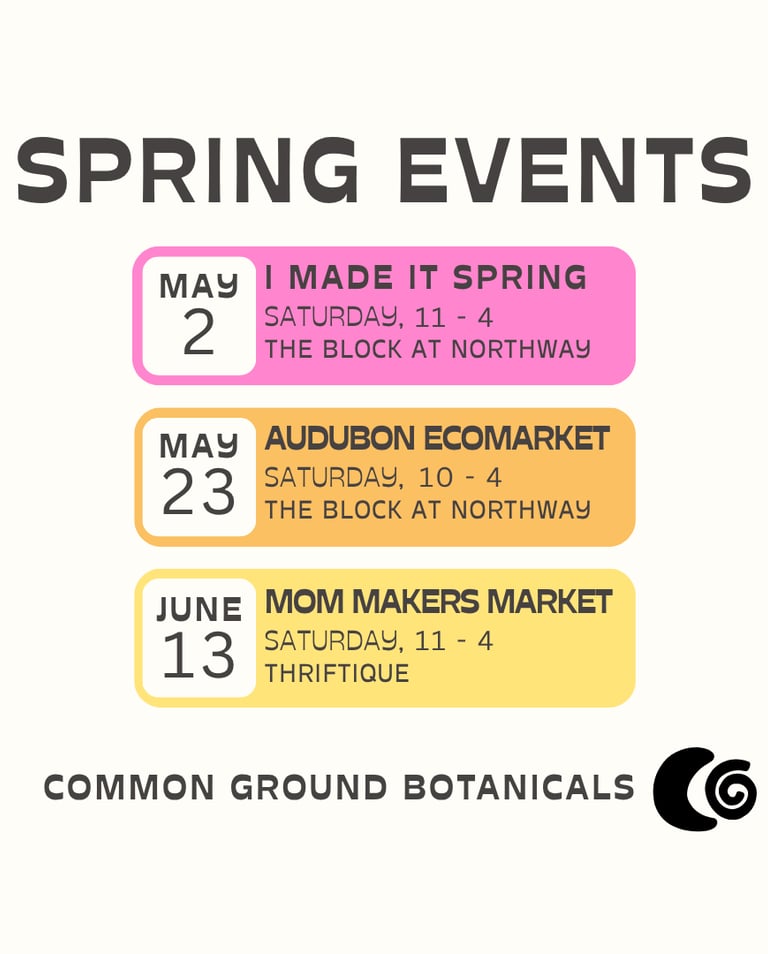 SPRING EVENTS

MAY
2
I MADE IT SPRING
SATURDAY, 11 - 4
THE BLOCK AT NORTHWAY

MAY
23
AUDUBON ECOMARKET
SATURDAY, 10 - 4
THE BLOCK AT NORTHWAY

JUNE
13
MOM MAKERS MARKET
SATURDAY, 11 - 4
THRIFTIQUE

COMMON GROUND BOTANICALS